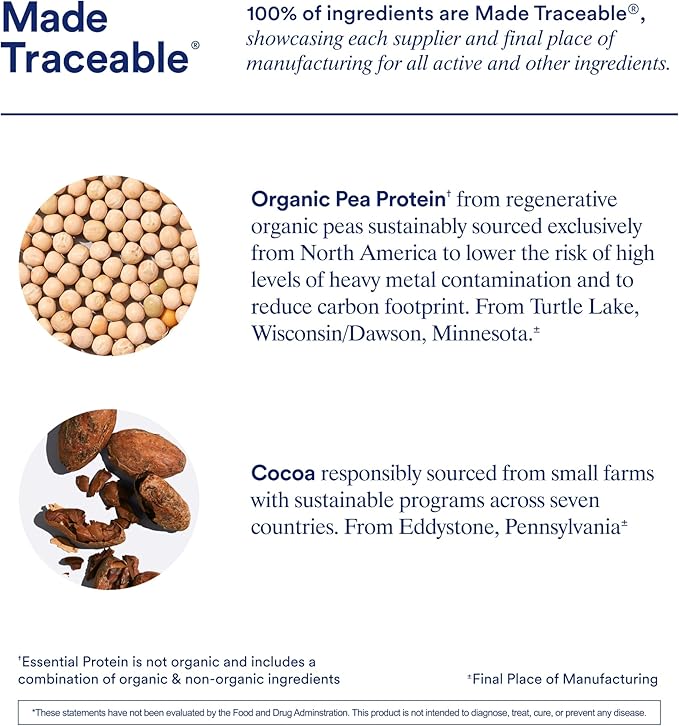 Made Traceable®

100% of ingredients are Made Traceable®, showcasing each supplier and final place of manufacturing for all active and other ingredients.

Organic Pea Protein† from regenerative organic peas sustainably sourced exclusively from North America to lower the risk of high levels of heavy metal contamination and to reduce carbon footprint. From Turtle Lake, Wisconsin/Dawson, Minnesota.±

Cocoa responsibly sourced from small farms with sustainable programs across seven countries. From Eddystone, Pennsylvania±

†Essential Protein is not organic and includes a combination of organic & non-organic ingredients

±Final Place of Manufacturing

*These statements have not been evaluated by the Food and Drug Adminstration. This product is not intended to diagnose, treat, cure, or prevent any disease.